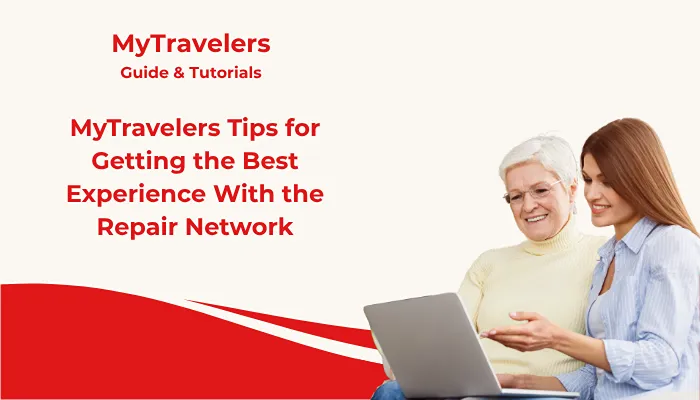 MyTravelers
Guide & Tutorials

MyTravelers Tips for Getting the Best Experience With the Repair Network